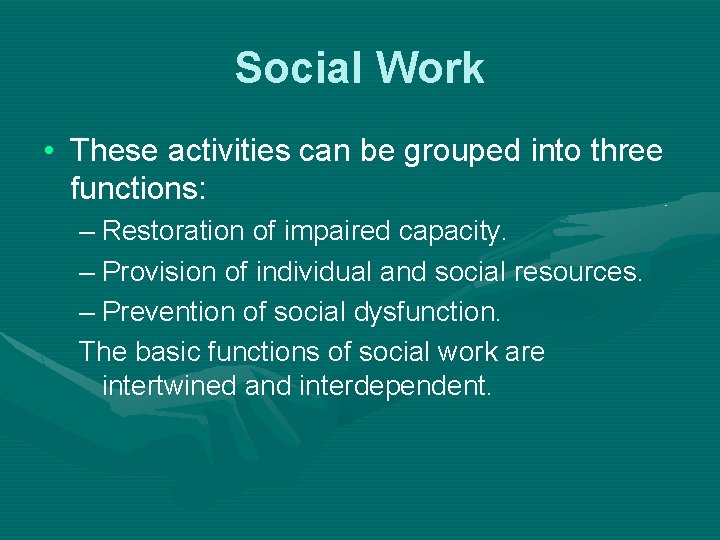 Social Work

• These activities can be grouped into three functions:

– Restoration of impaired capacity.

– Provision of individual and social resources.

– Prevention of social dysfunction.

The basic functions of social work are intertwined and interdependent.